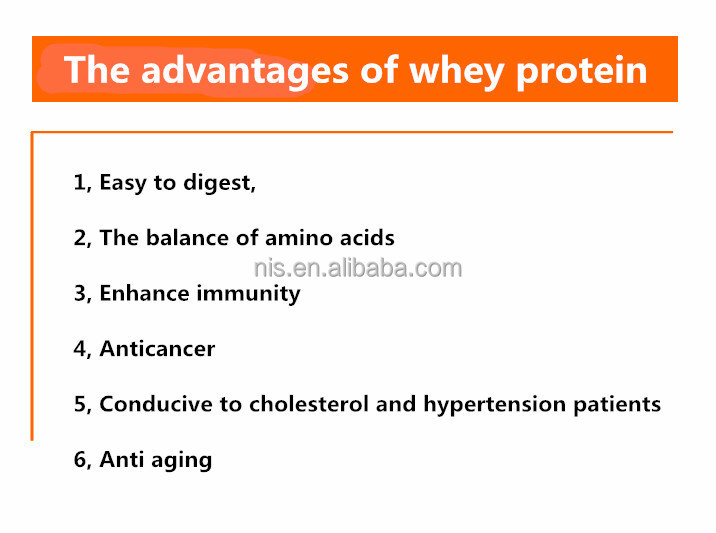 The advantages of whey protein

1, Easy to digest,

2, The balance of amino acids

nis.en.alibaba.com

3, Enhance immunity

4, Anticancer

5, Conducive to cholesterol and hypertension patients

6, Anti aging